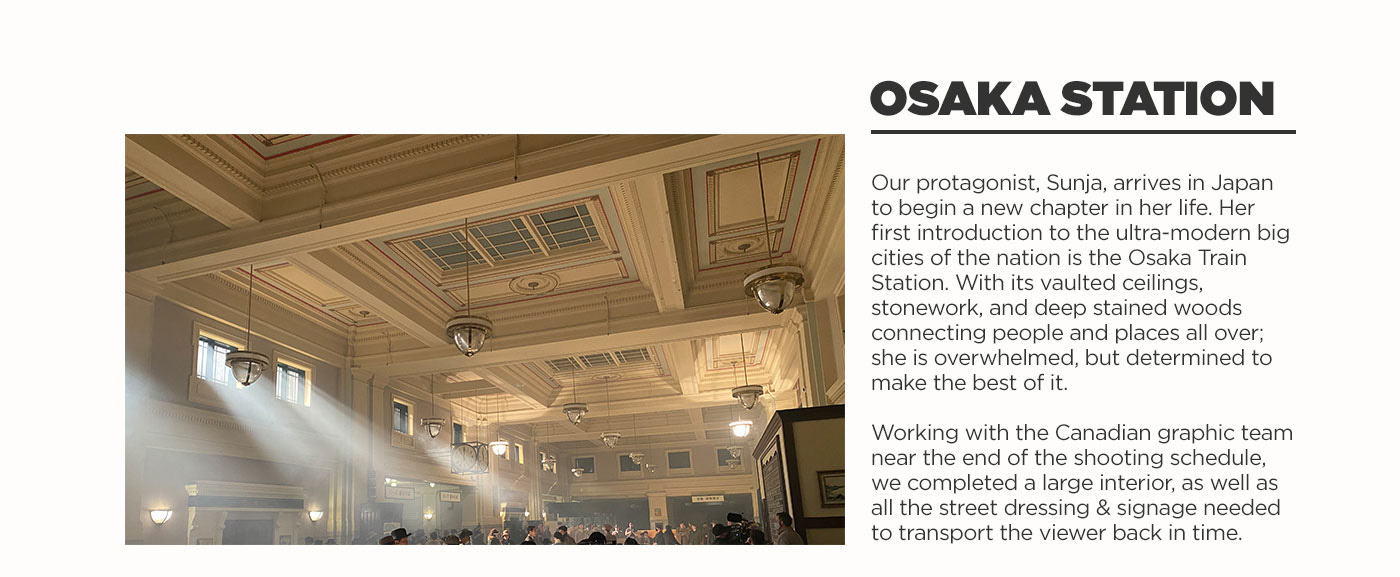 OSAKA STATION

Our protagonist, Sunja, arrives in Japan to begin a new chapter in her life. Her first introduction to the ultra-modern big cities of the nation is the Osaka Train Station. With its vaulted ceilings, stonework, and deep stained woods connecting people and places all over; she is overwhelmed, but determined to make the best of it.

Working with the Canadian graphic team near the end of the shooting schedule, we completed a large interior, as well as all the street dressing & signage needed to transport the viewer back in time.